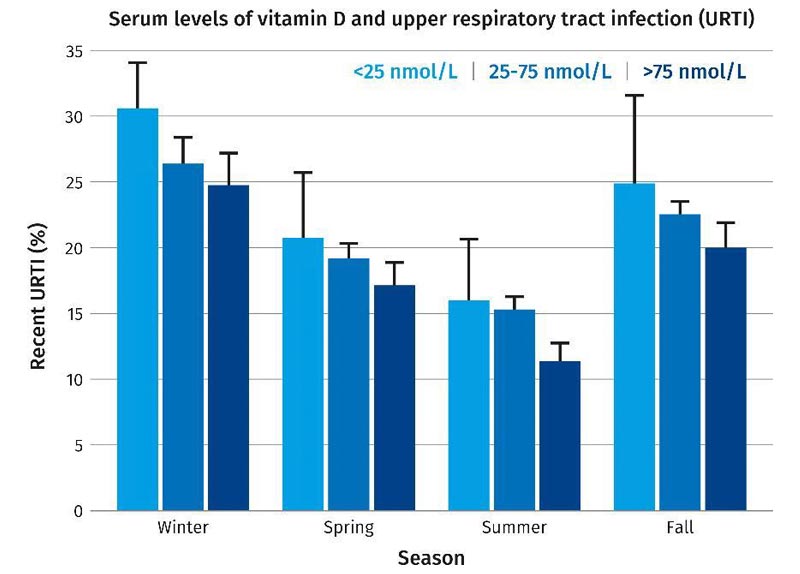 Serum levels of vitamin D and upper respiratory tract infection (URTI)

<25 nmol/L | 25-75 nmol/L | >75 nmol/L

Recent URTI (%)

35
30
25
20
15
10
5
0

Winter
Spring
Summer
Fall

Season